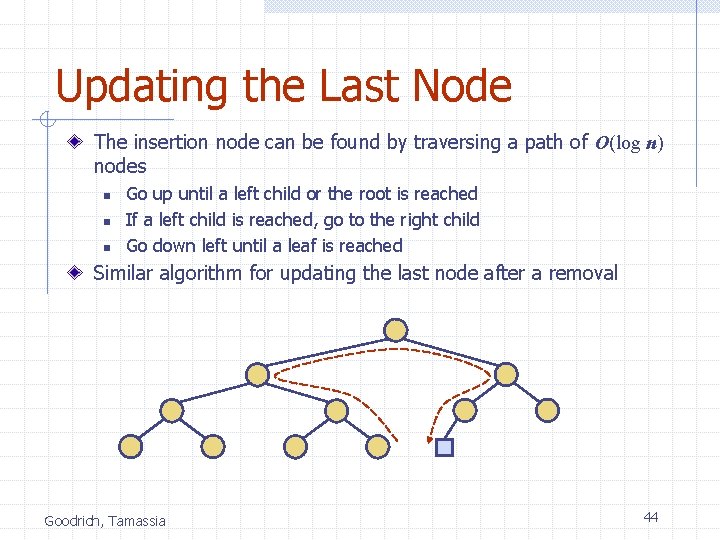 Updating the Last Node

The insertion node can be found by traversing a path of $O(\log n)$ nodes

Go up until a left child or the root is reached

If a left child is reached, go to the right child

Go down left until a leaf is reached

Similar algorithm for updating the last node after a removal

Goodrich, Tamassia

44